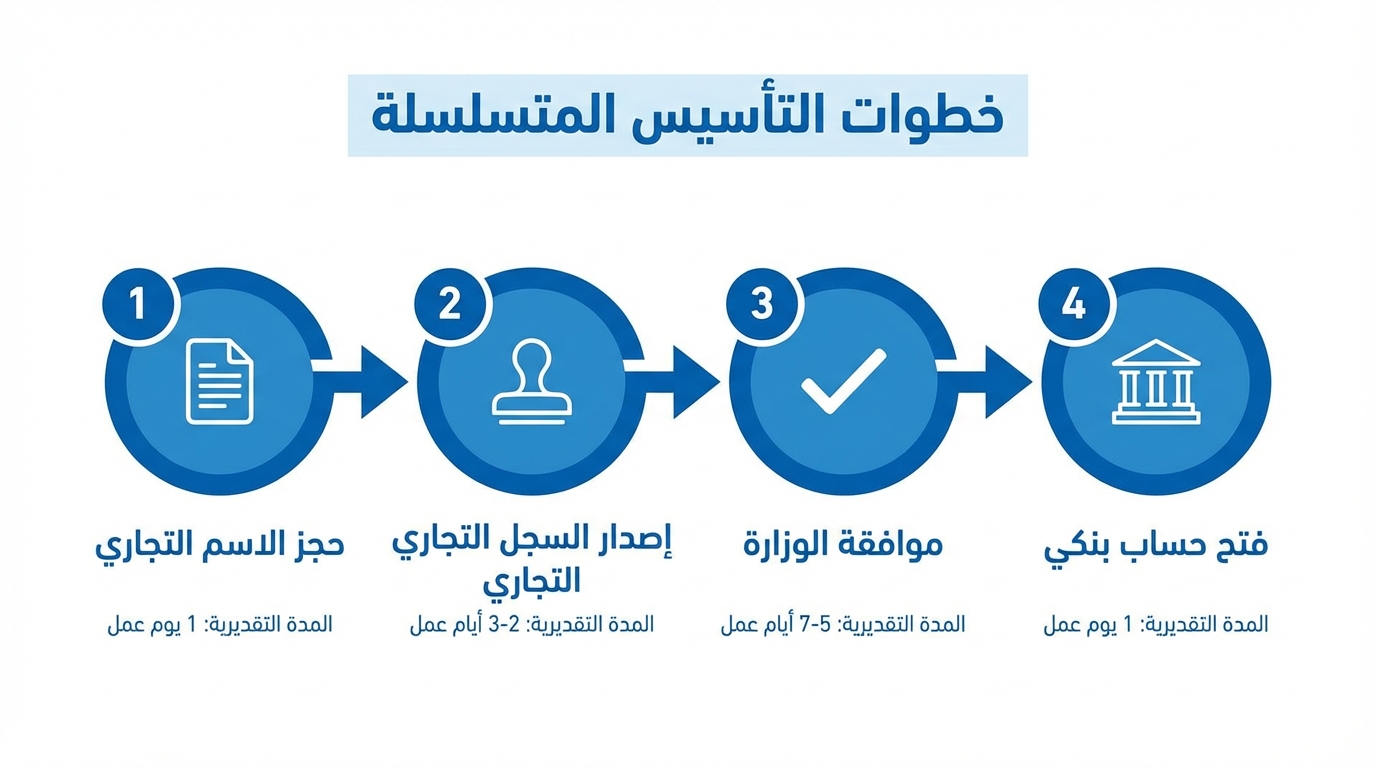 خطوات التأسيس المتسلسلة

1
حجز الاسم التجاري
المدة التقديرية: 1 يوم عمل

2
إصدار السجل التجاري التجاري
المدة التقديرية: 2-3 أيام عمل

3
موافقة الوزارة
المدة التقديرية: 5-7 أيام عمل

4
فتح حساب بنكي
المدة التقديرية: 1 يوم عمل